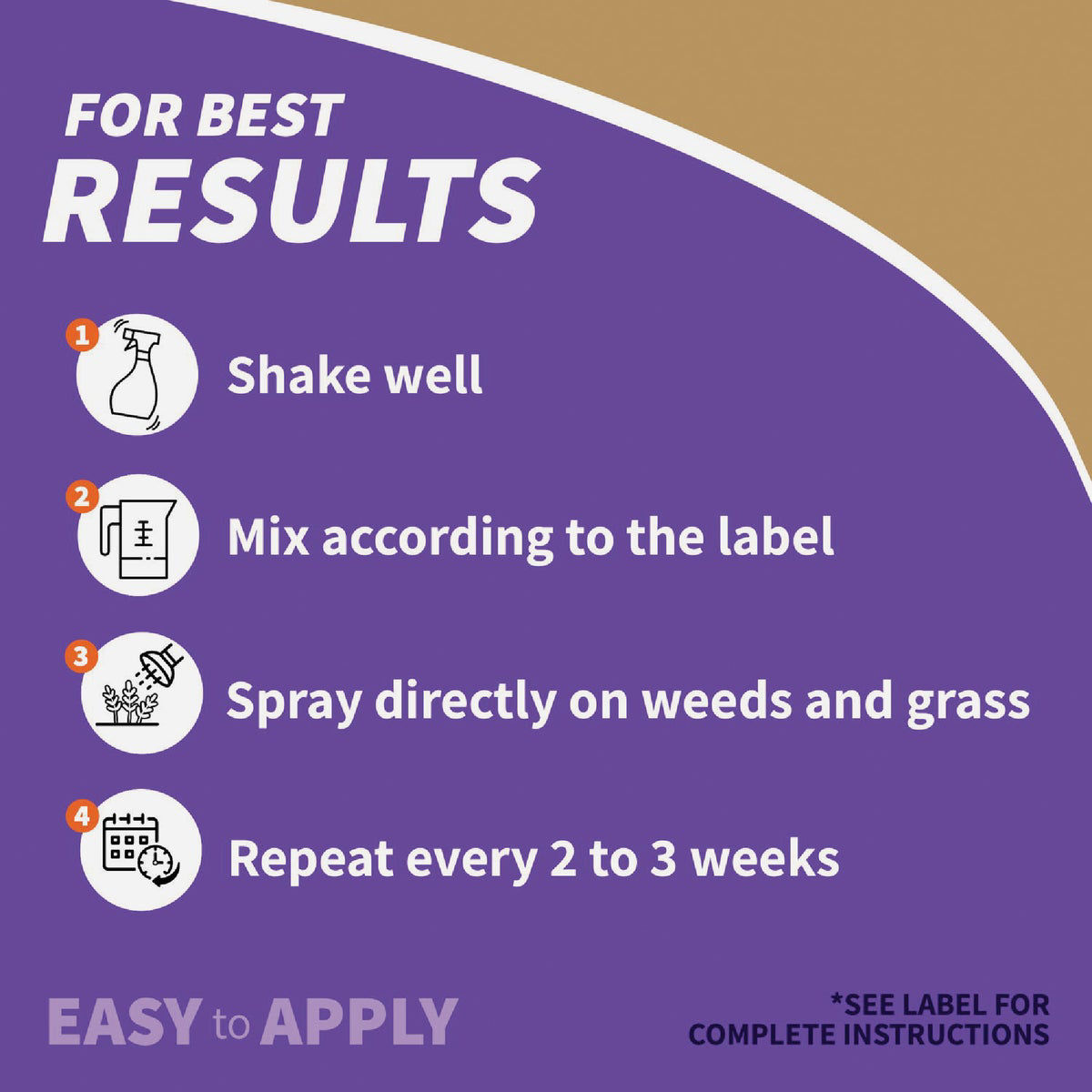 FOR BEST
RESULTS

1 Shake well

2 Mix according to the label

3 Spray directly on weeds and grass

4 Repeat every 2 to 3 weeks

EASY to APPLY

*SEE LABEL FOR COMPLETE INSTRUCTIONS